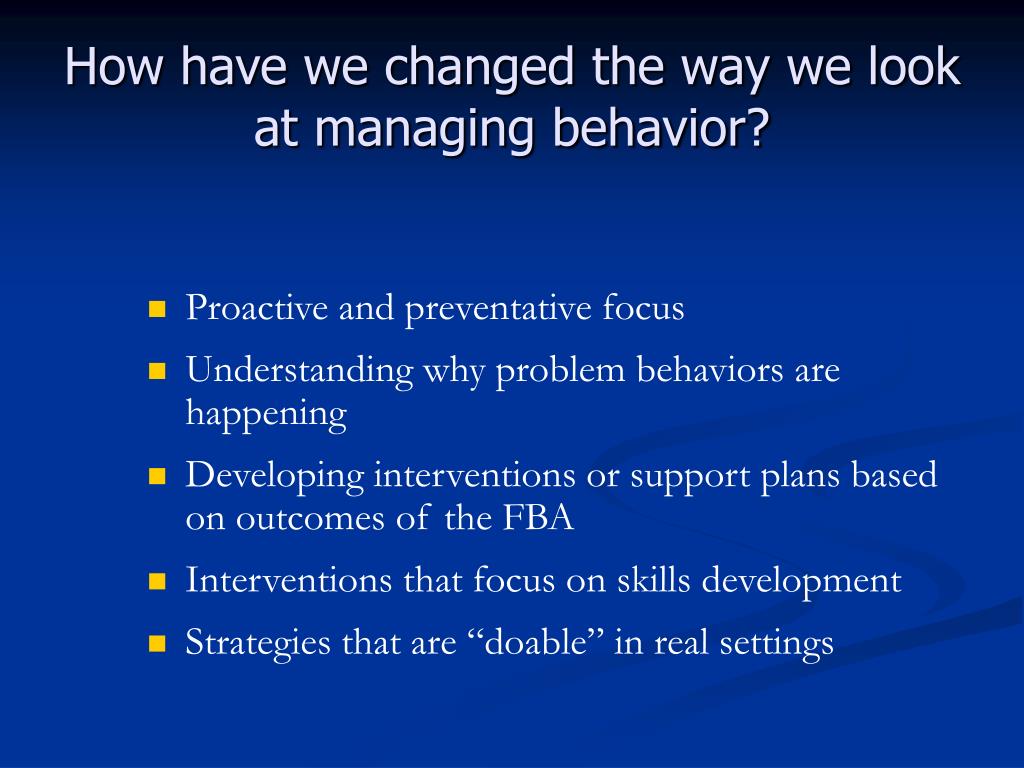 How have we changed the way we look at managing behavior?

- Proactive and preventative focus
- Understanding why problem behaviors are happening
- Developing interventions or support plans based on outcomes of the FBA
- Interventions that focus on skills development
- Strategies that are “doable” in real settings